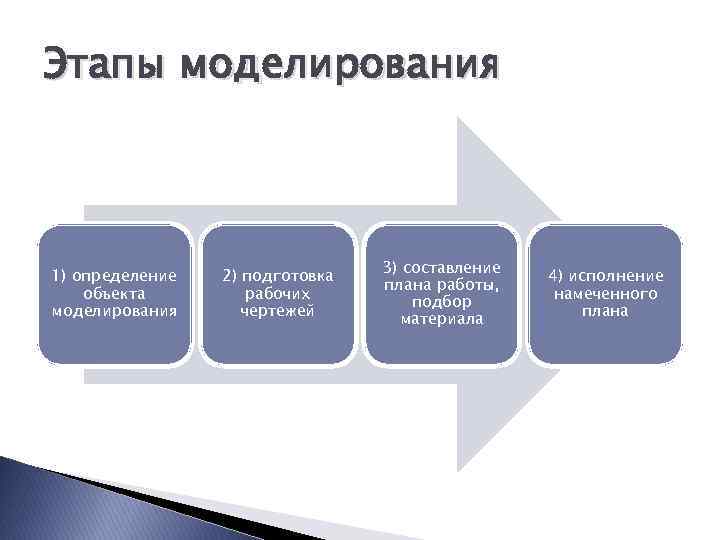 Этапы моделирования

1) определение объекта моделирования

2) подготовка рабочих чертежей

3) составление плана работы, подбор материала

4) исполнение намеченного плана